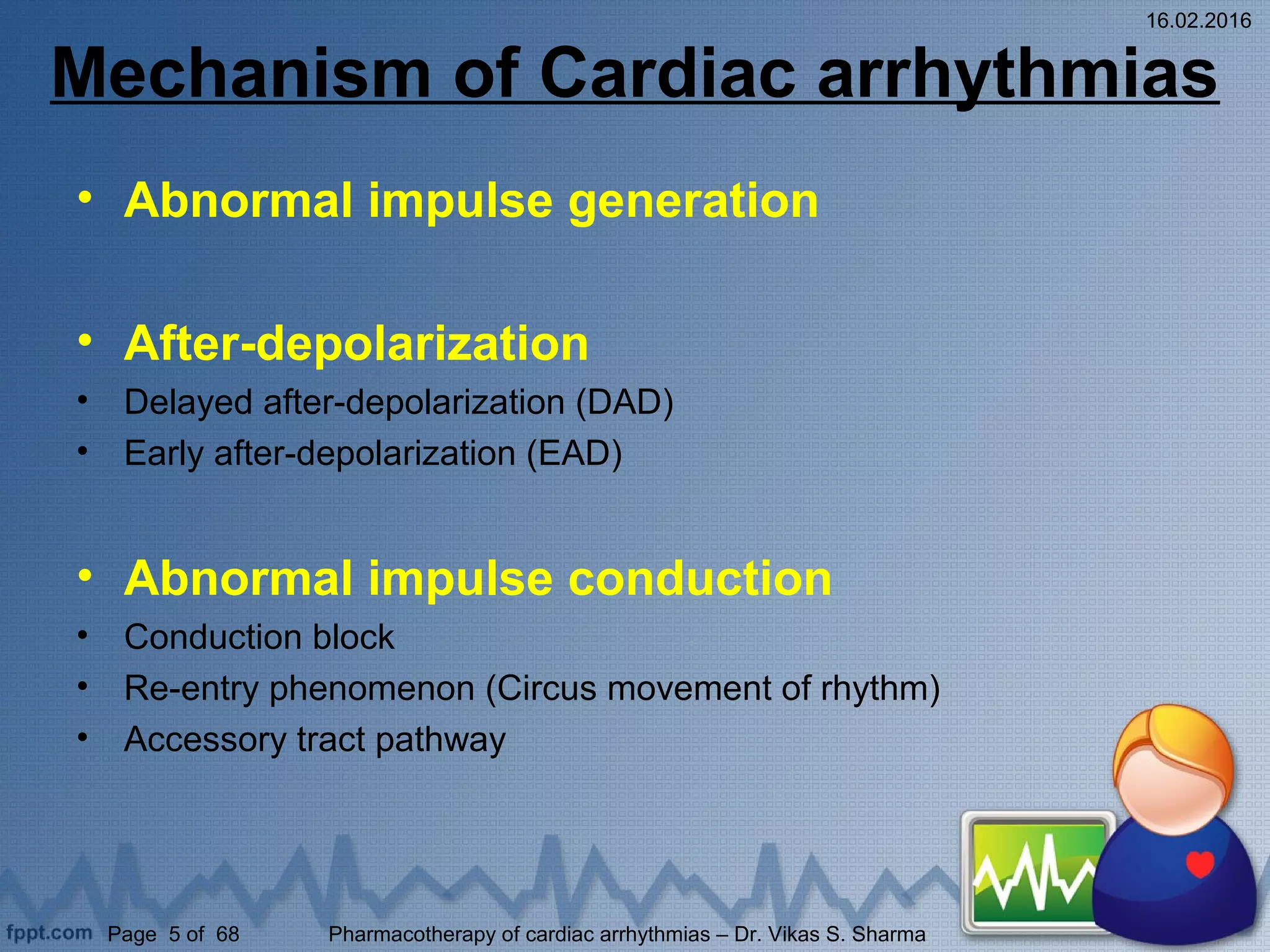 16.02.2016

Mechanism of Cardiac arrhythmias

• Abnormal impulse generation

• After-depolarization
• Delayed after-depolarization (DAD)
• Early after-depolarization (EAD)

• Abnormal impulse conduction
• Conduction block
• Re-entry phenomenon (Circus movement of rhythm)
• Accessory tract pathway

fppt.com Page 5 of 68 Pharmacotherapy of cardiac arrhythmias – Dr. Vikas S. Sharma